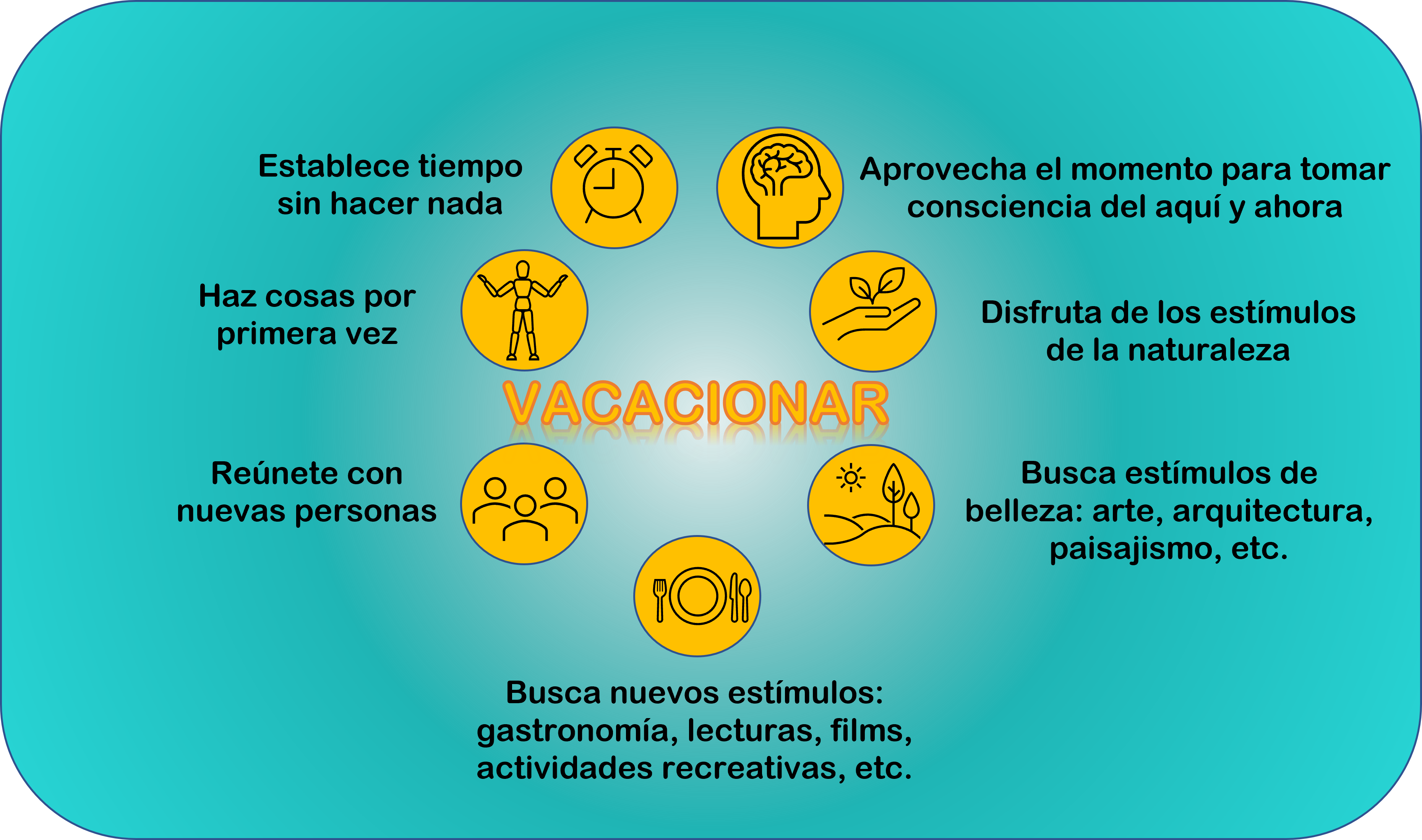 Establece tiempo sin hacer nada

Aprovecha el momento para tomar consciencia del aquí y ahora

Haz cosas por primera vez

Disfruta de los estímulos de la naturaleza

VACACIONAR

Reúnete con nuevas personas

Busca estímulos de belleza: arte, arquitectura, paisajismo, etc.

Busca nuevos estímulos: gastronomía, lecturas, films, actividades recreativas, etc.